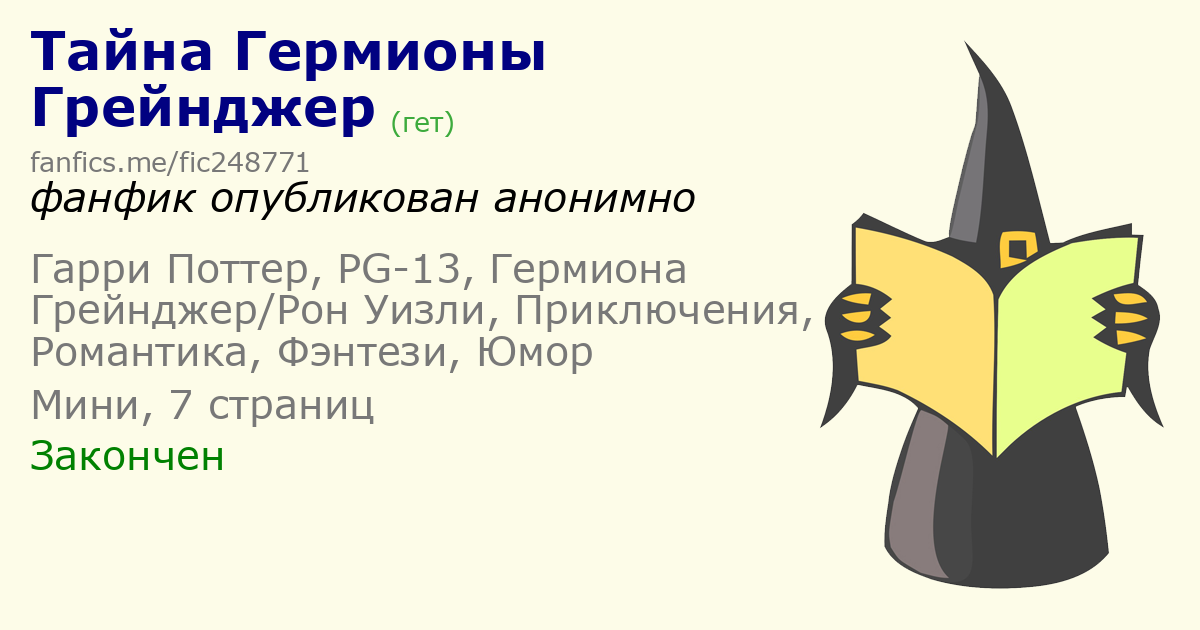 Тайна Гермионы Грейнджер (гет)

fanfics.me/fic248771

фанфик опубликован анонимно

Гарри Поттер, PG-13, Гермиона Грейнджер/Рон Уизли, Приключения, Романтика, Фэнтези, Юмор

Мини, 7 страниц

Закончен